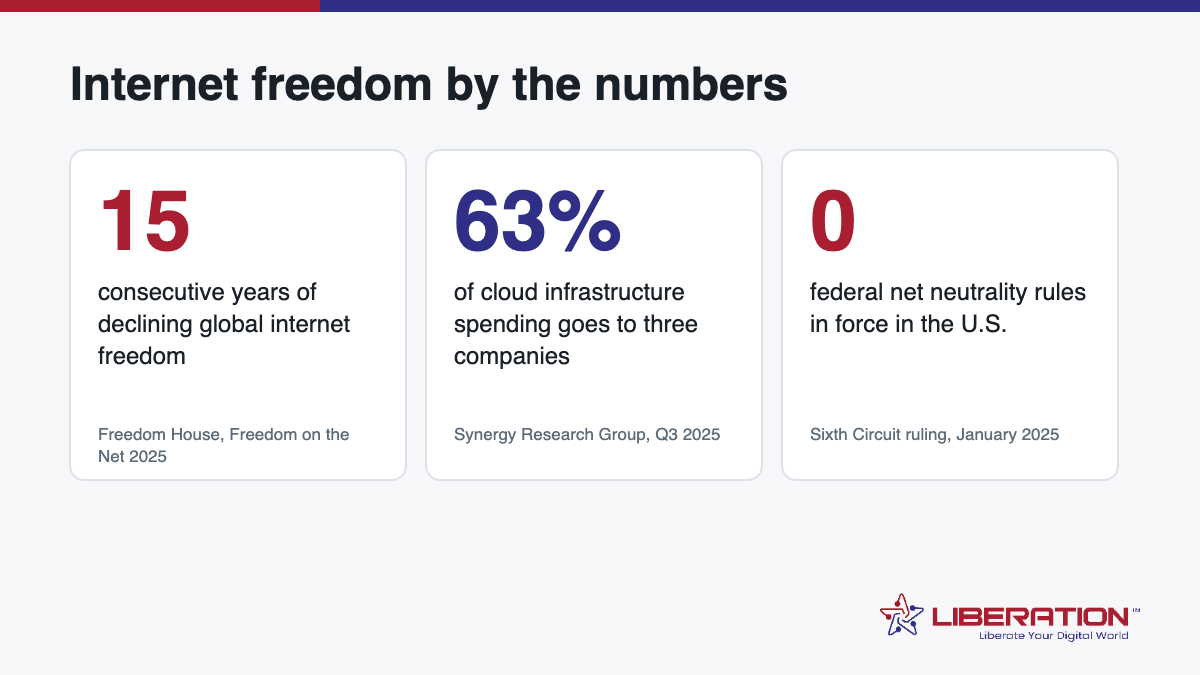 Internet freedom by the numbers

15

consecutive years of declining global internet freedom

Freedom House, Freedom on the Net 2025

63%

of cloud infrastructure spending goes to three companies

Synergy Research Group, Q3 2025

0

federal net neutrality rules in force in the U.S.

Sixth Circuit ruling, January 2025

LIBERATION™
Liberate Your Digital World